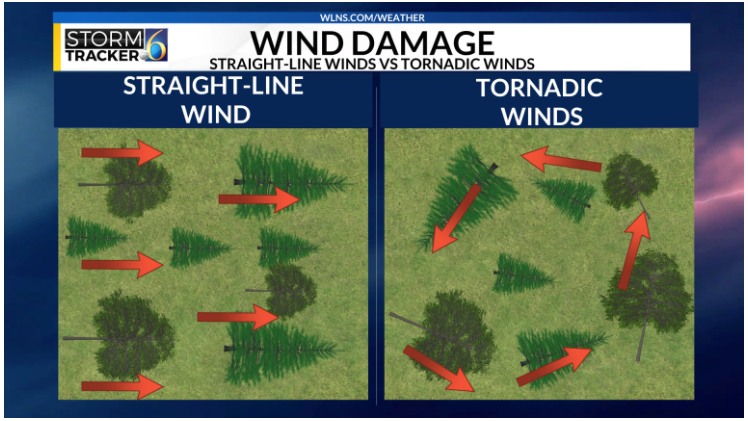 WLNS.COM/WEATHER

STORM TRACKER 6

WIND DAMAGE
STRAIGHT-LINE WINDS VS TORNADIC WINDS

STRAIGHT-LINE WIND

TORNADIC WINDS